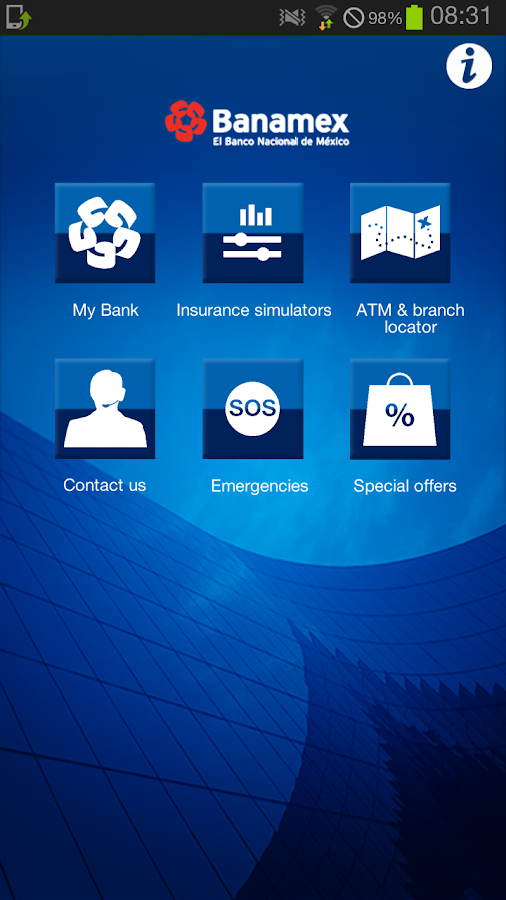 98% 08:31

i

Banamex
El Banco Nacional de México

My Bank

Insurance simulators

ATM & branch locator

Contact us

SOS
Emergencies

%
Special offers